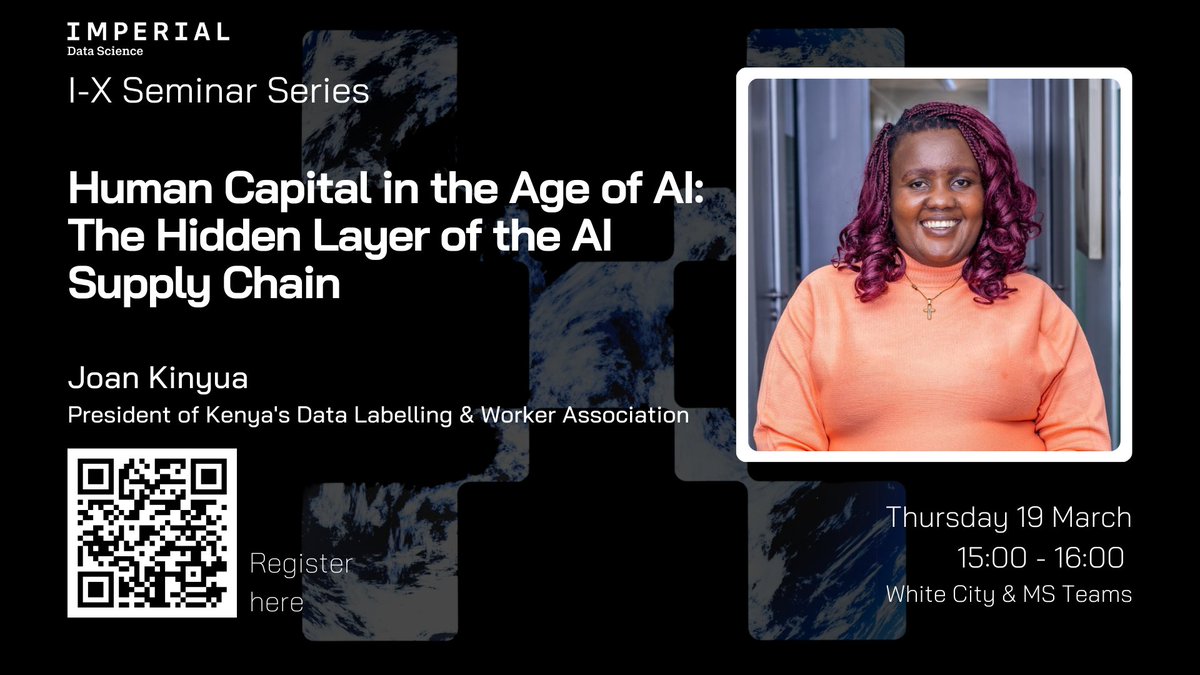 IMPERIAL
Data Science

I-X Seminar Series

Human Capital in the Age of AI: The Hidden Layer of the AI Supply Chain

Joan Kinyua
President of Kenya's Data Labelling & Worker Association

Register here

Thursday 19 March
15:00 - 16:00
White City & MS Teams